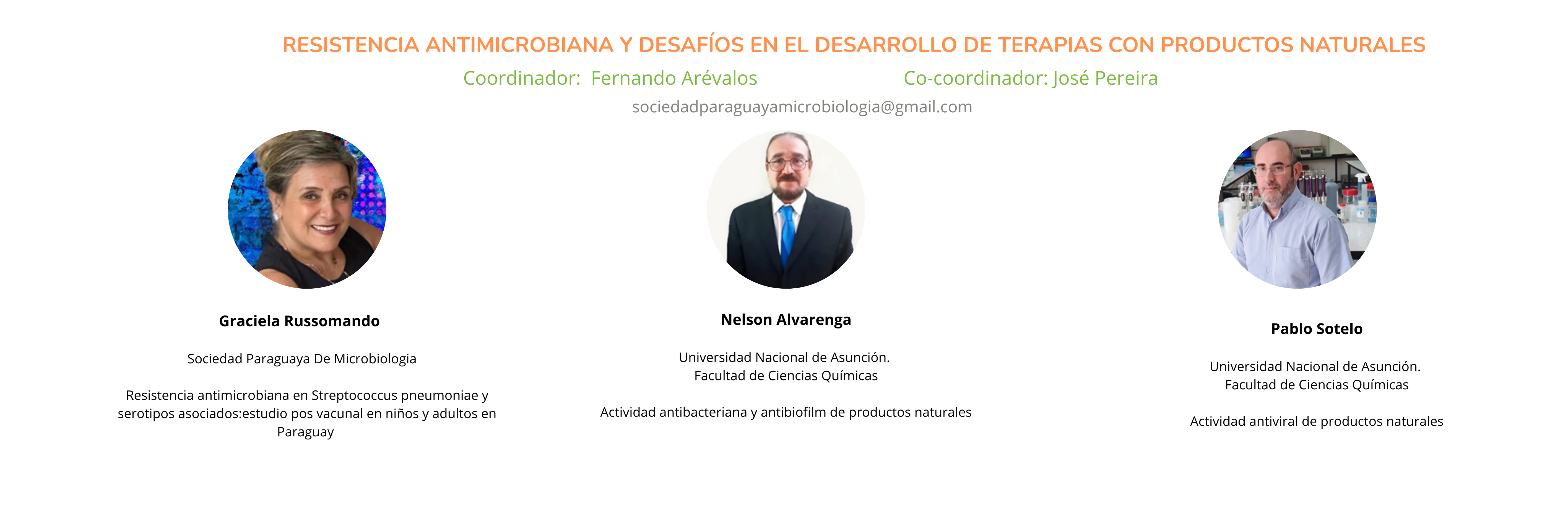 RESISTENCIA ANTIMICROBIANA Y DESAFÍOS EN EL DESARROLLO DE TERAPIAS CON PRODUCTOS NATURALES

Coordinador: Fernando Arévalos Co-coordinador: José Pereira

sociedadparaguayamicrobiologia@gmail.com

Graciela Russomando

Sociedad Paraguaya De Microbiologia

Resistencia antimicrobiana en Streptococcus pneumoniae y serotipos asociados:estudio pos vacunal en niños y adultos en Paraguay

Nelson Alvarenga

Universidad Nacional de Asunción. Facultad de Ciencias Químicas

Actividad antibacteriana y antibiofilm de productos naturales

Pablo Sotelo

Universidad Nacional de Asunción. Facultad de Ciencias Químicas

Actividad antiviral de productos naturales